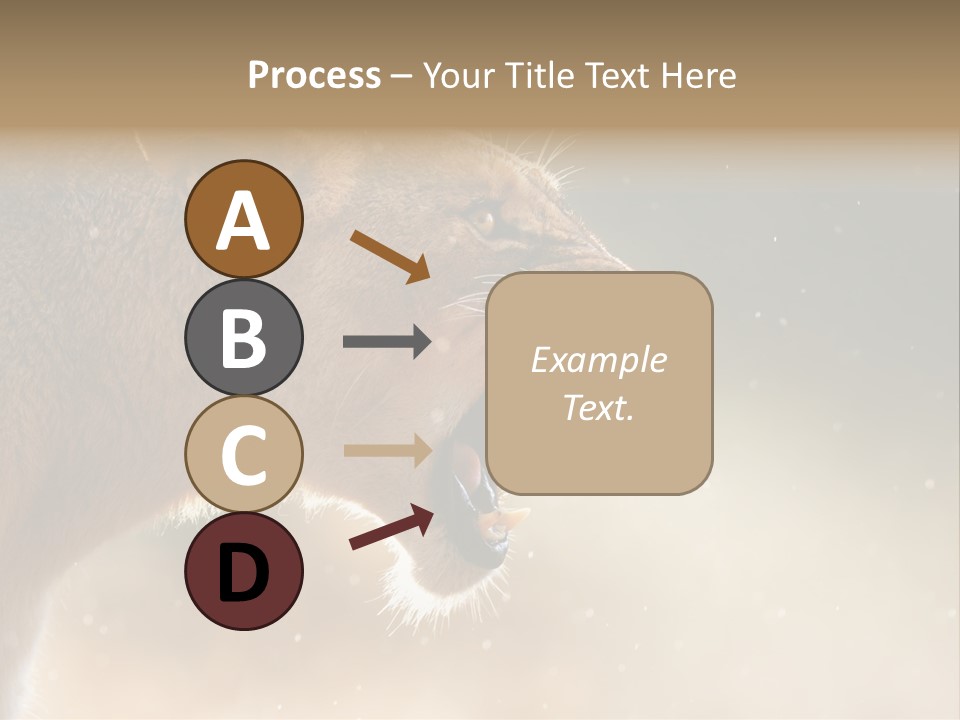 Process – Your Title Text Here

A

B

C

D

Example Text.